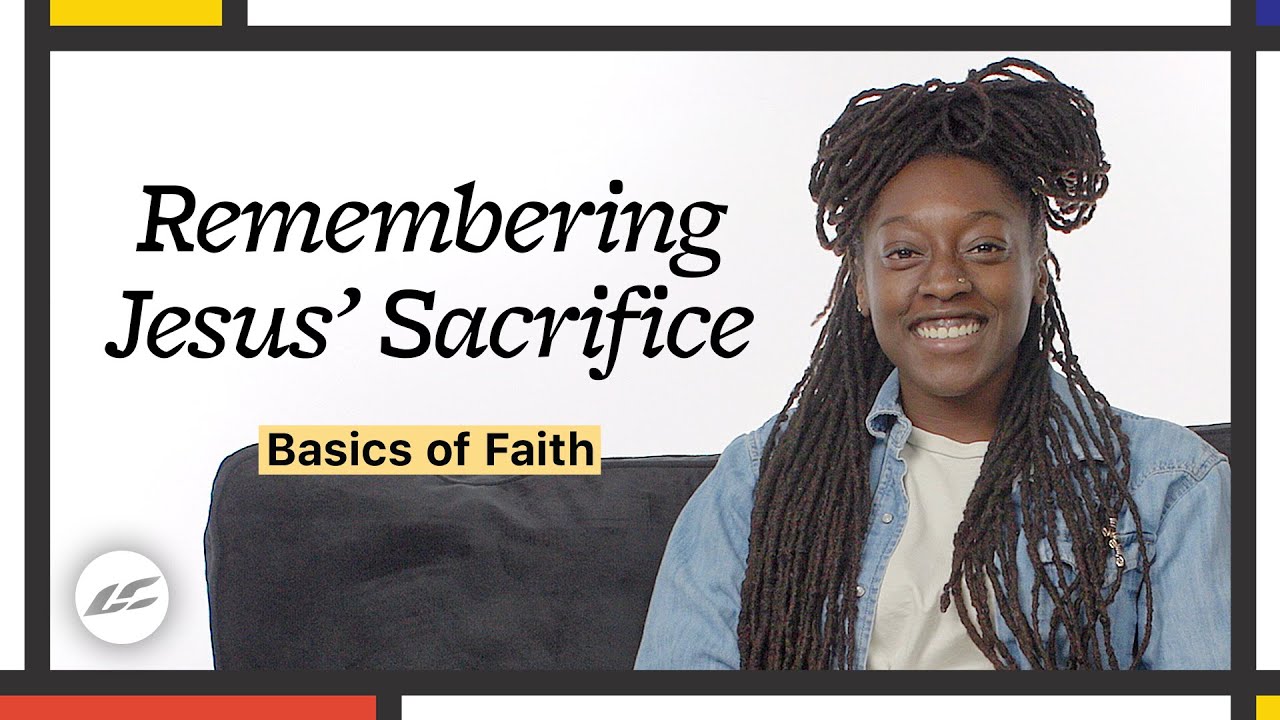 Remembering Jesus' Sacrifice

Basics of Faith